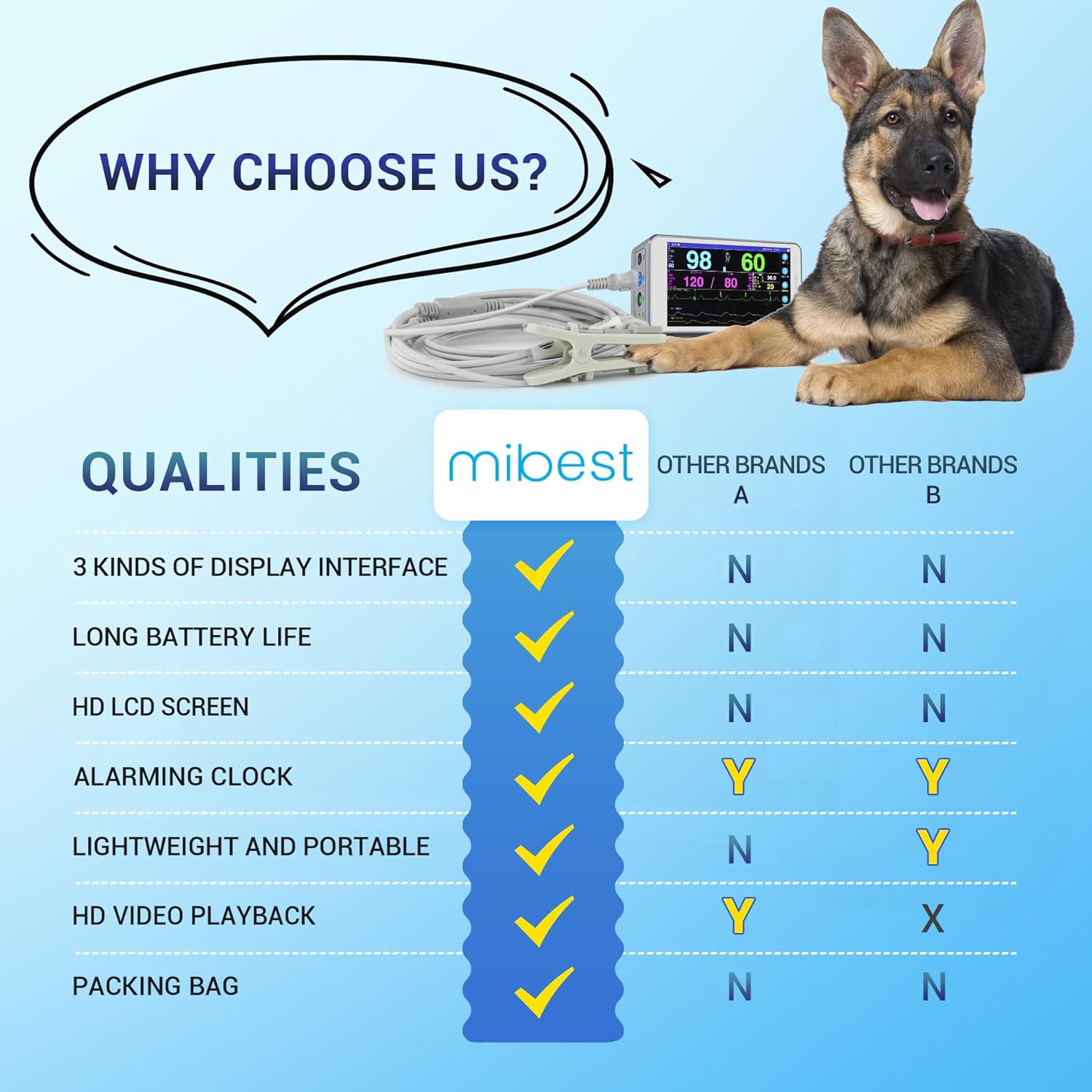 WHY CHOOSE US?

98 60
120 / 80

| QUALITIES | mibest | OTHER BRANDS A | OTHER BRANDS B |
|---|---|---|---|
| 3 KINDS OF DISPLAY INTERFACE | ✓ | N | N |
| LONG BATTERY LIFE | ✓ | N | N |
| HD LCD SCREEN | ✓ | N | N |
| ALARMING CLOCK | ✓ | Y | Y |
| LIGHTWEIGHT AND PORTABLE | ✓ | N | Y |
| HD VIDEO PLAYBACK | ✓ | Y | X |
| PACKING BAG | ✓ | N | N |